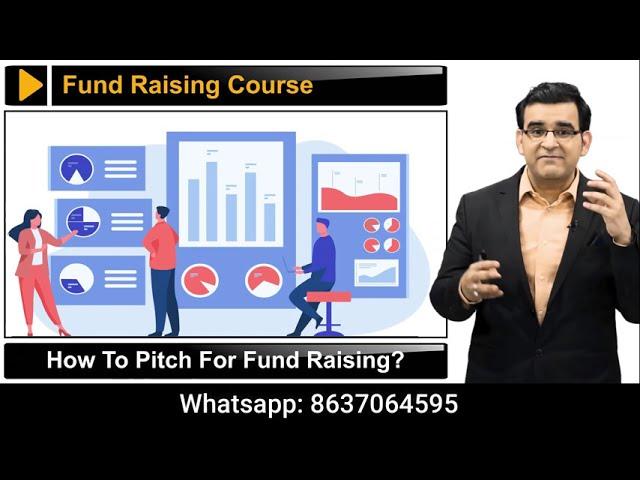 Fund Raising Course

How To Pitch For Fund Raising?

Whatsapp: 8637064595